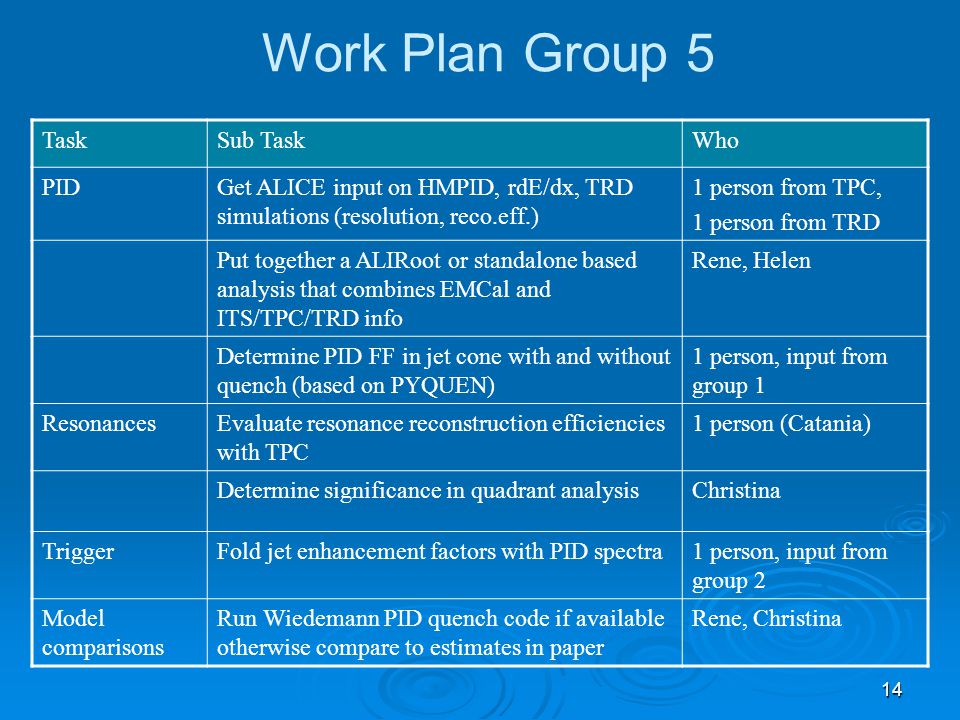 Work Plan Group 5

| Task | Sub Task | Who |
|---|---|---|
| PID | Get ALICE input on HMPID, rdE/dx, TRD simulations (resolution, reco.eff.) | 1 person from TPC, 1 person from TRD |
| | Put together a ALIRoot or standalone based analysis that combines EMCal and ITS/TPC/TRD info | Rene, Helen |
| | Determine PID FF in jet cone with and without quench (based on PYQUEN) | 1 person, input from group 1 |
| Resonances | Evaluate resonance reconstruction efficiencies with TPC | 1 person (Catania) |
| | Determine significance in quadrant analysis | Christina |
| Trigger | Fold jet enhancement factors with PID spectra | 1 person, input from group 2 |
| Model comparisons | Run Wiedemann PID quench code if available otherwise compare to estimates in paper | Rene, Christina |

14